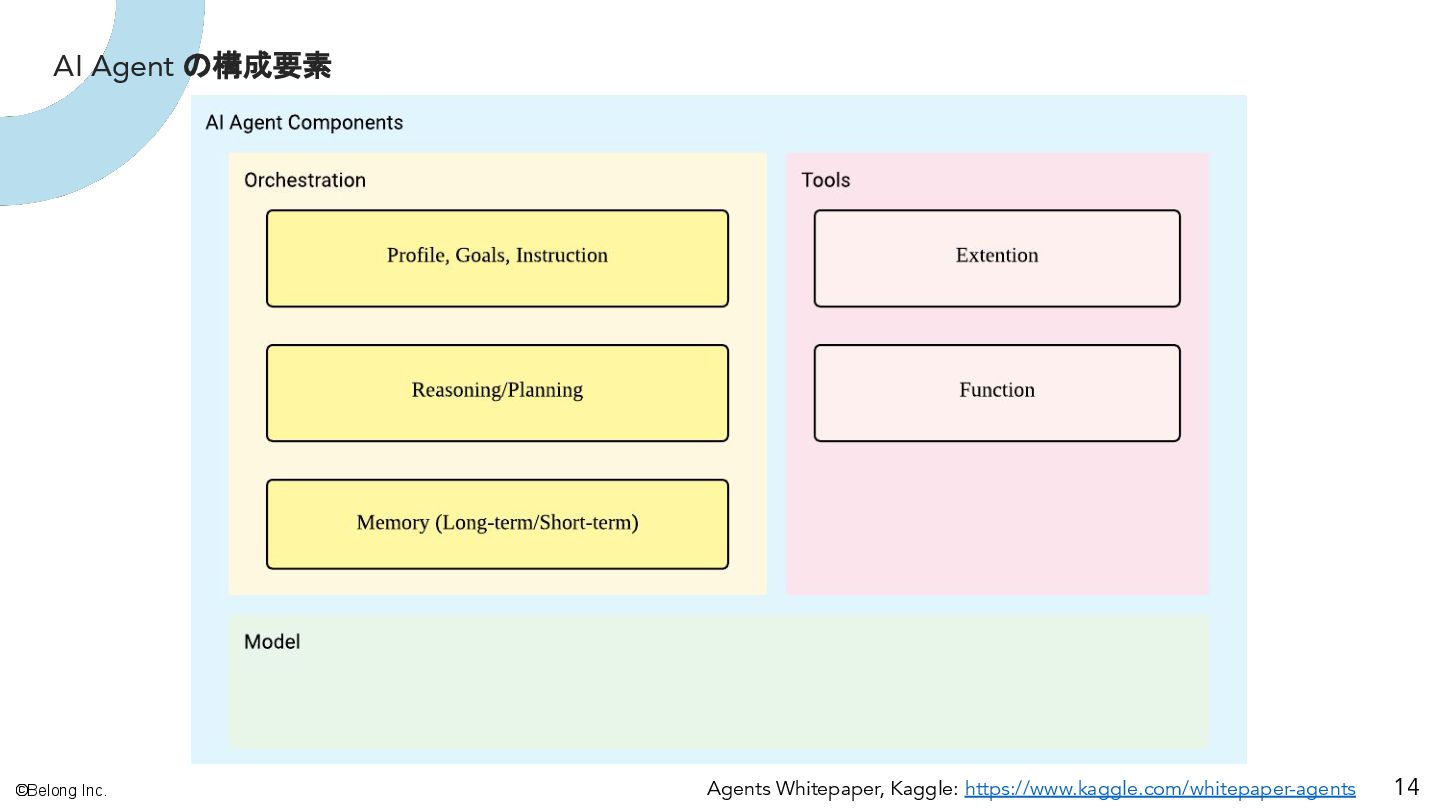 AI Agent の構成要素

AI Agent Components

Orchestration

Profile, Goals, Instruction

Reasoning/Planning

Memory (Long-term/Short-term)

Tools

Extention

Function

Model

©Belong Inc.

Agents Whitepaper, Kaggle: https://www.kaggle.com/whitepaper-agents

14